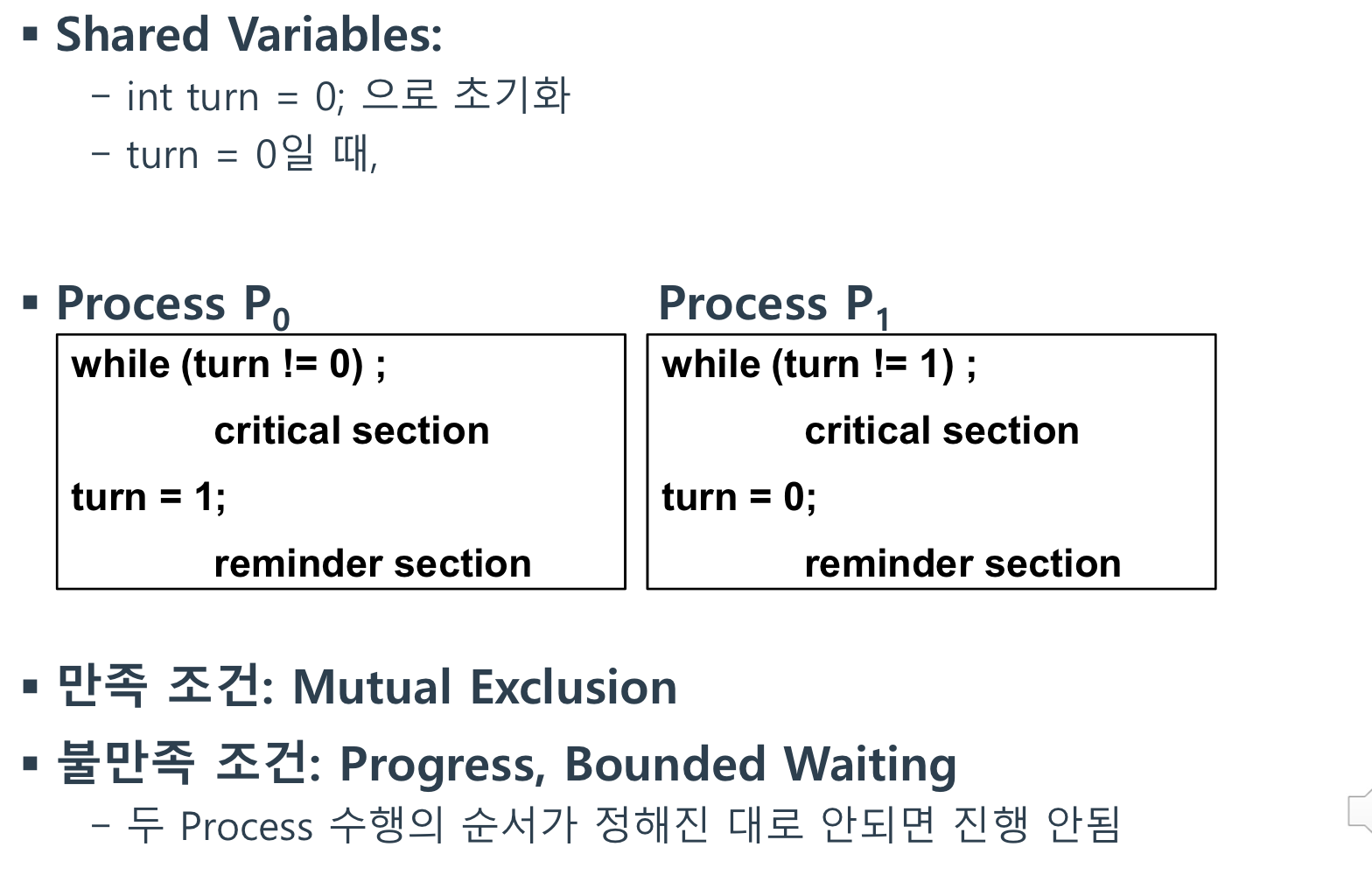 ▪ Shared Variables:

– int turn = 0; 으로 초기화

– turn = 0일 때,

▪ Process $P_0$

while (turn != 0) ;

critical section

turn = 1;

reminder section

Process $P_1$

while (turn != 1) ;

critical section

turn = 0;

reminder section

▪ 만족 조건: Mutual Exclusion

▪ 불만족 조건: Progress, Bounded Waiting

– 두 Process 수행의 순서가 정해진 대로 안되면 진행 안됨